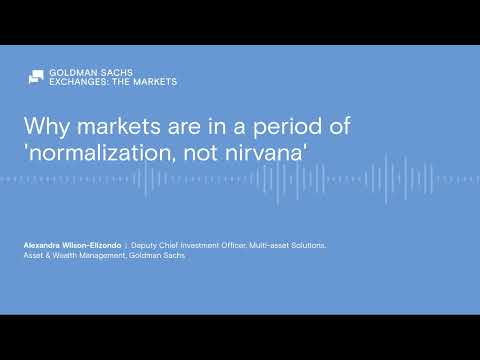 GOLDMAN SACHS
EXCHANGES: THE MARKETS

Why markets are in a period of 'normalization, not nirvana'

Alexandra Wilson-Elizondo | Deputy Chief Investment Officer, Multi-asset Solutions, Asset & Wealth Management, Goldman Sachs